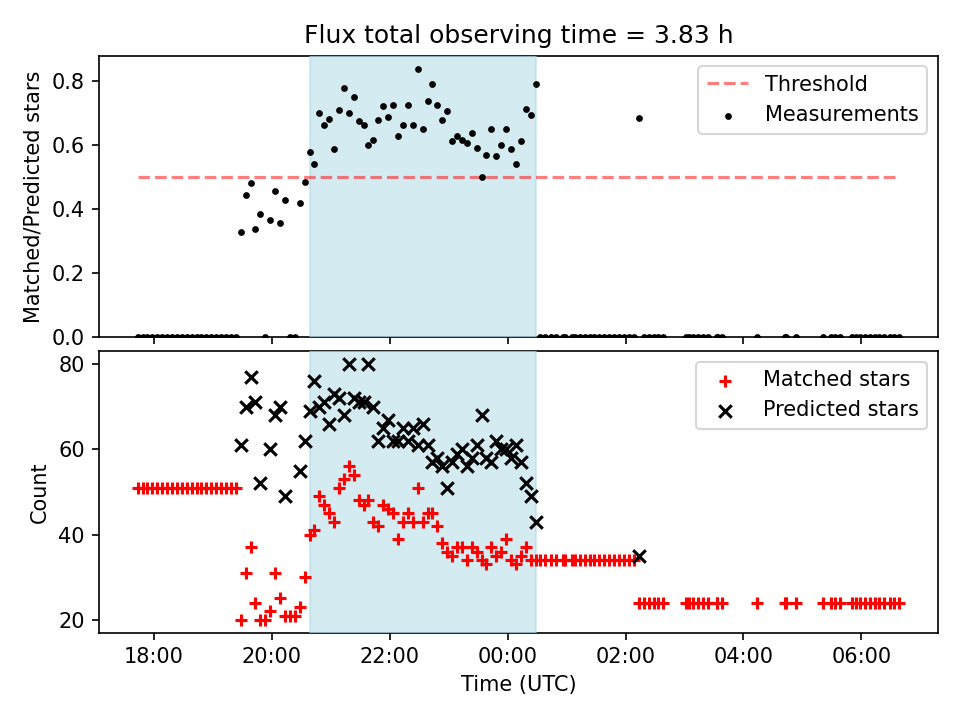 Flux total observing time = 3.83 h

Matched/Predicted stars

0.8
0.6
0.4
0.2
0.0

Threshold
Measurements

Count

80
60
40
20

Matched stars
Predicted stars

18:00
20:00
22:00
00:00
02:00
04:00
06:00

Time (UTC)